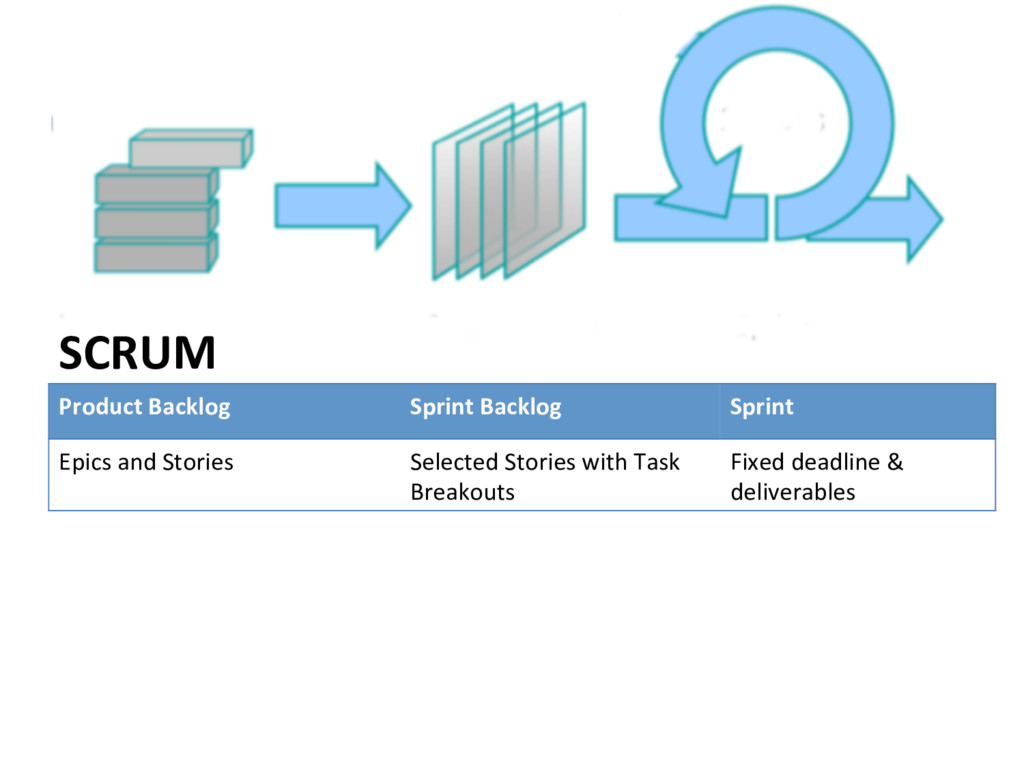 SCRUM

| Product Backlog | Sprint Backlog | Sprint |
|---|---|---|
| Epics and Stories | Selected Stories with Task Breakouts | Fixed deadline & deliverables |